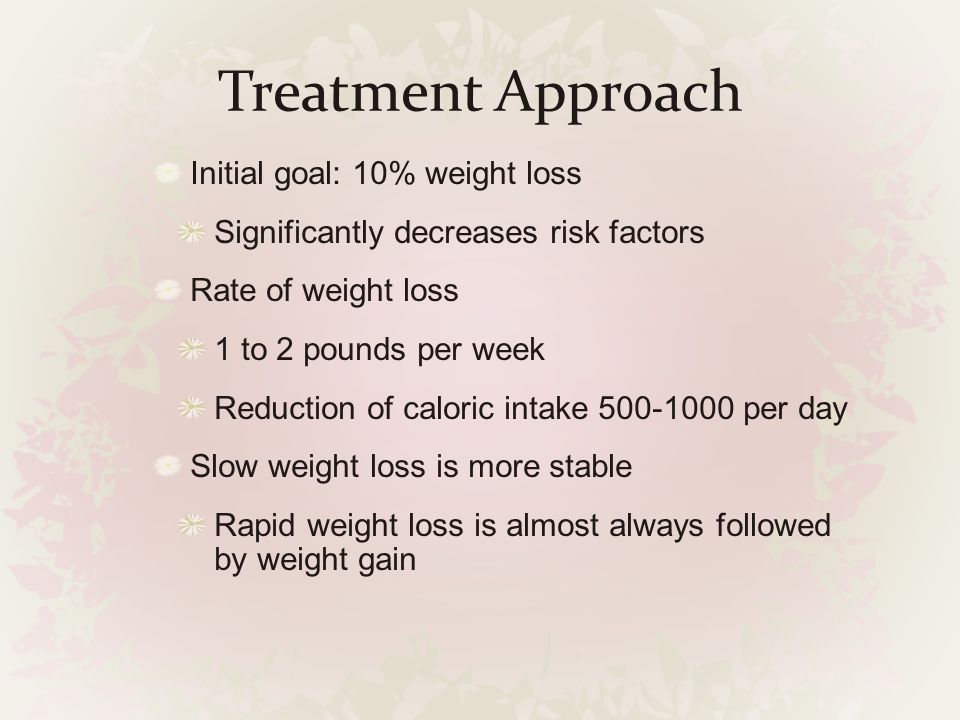 Treatment Approach

Initial goal: 10% weight loss

Significantly decreases risk factors

Rate of weight loss

1 to 2 pounds per week

Reduction of caloric intake 500-1000 per day

Slow weight loss is more stable

Rapid weight loss is almost always followed by weight gain